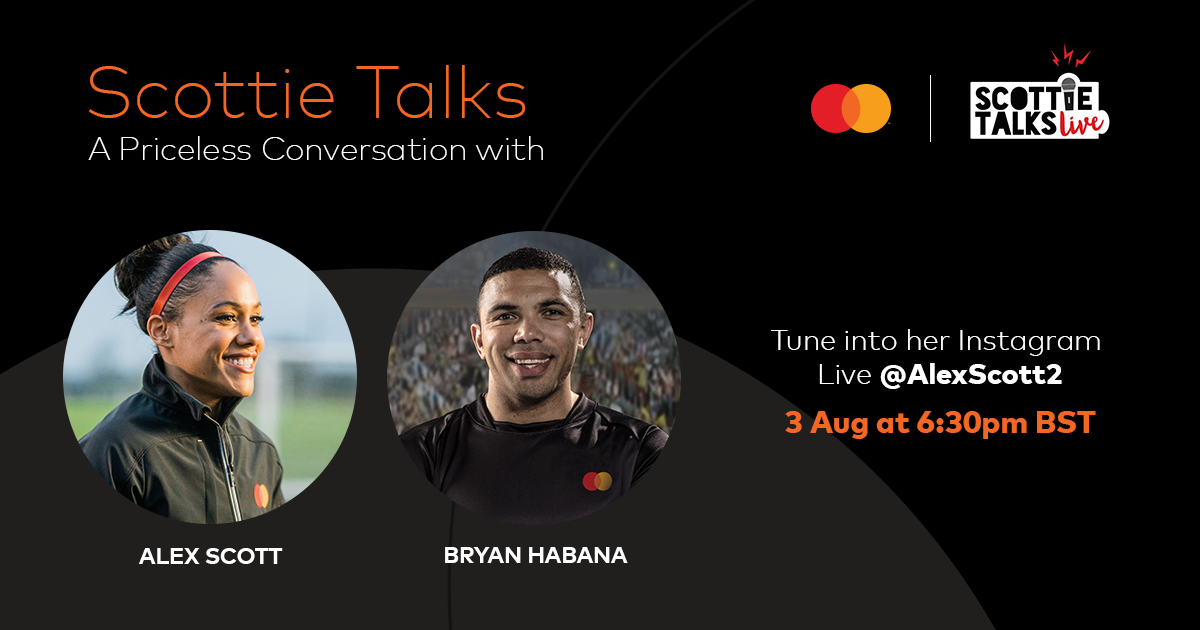 Scottie Talks
A Priceless Conversation with

SCOTTIE TALKS live

ALEX SCOTT

BRYAN HABANA

Tune into her Instagram Live @AlexScott2

3 Aug at 6:30pm BST